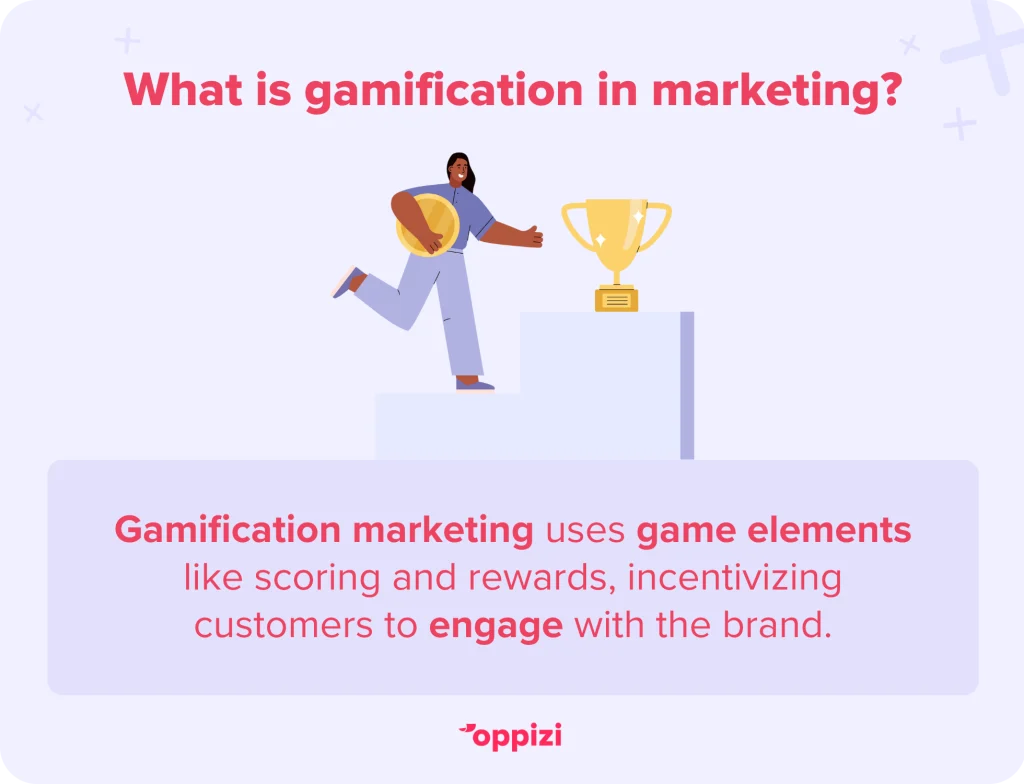 What is gamification in marketing?

Gamification marketing uses game elements like scoring and rewards, incentivizing customers to engage with the brand.

oppizi